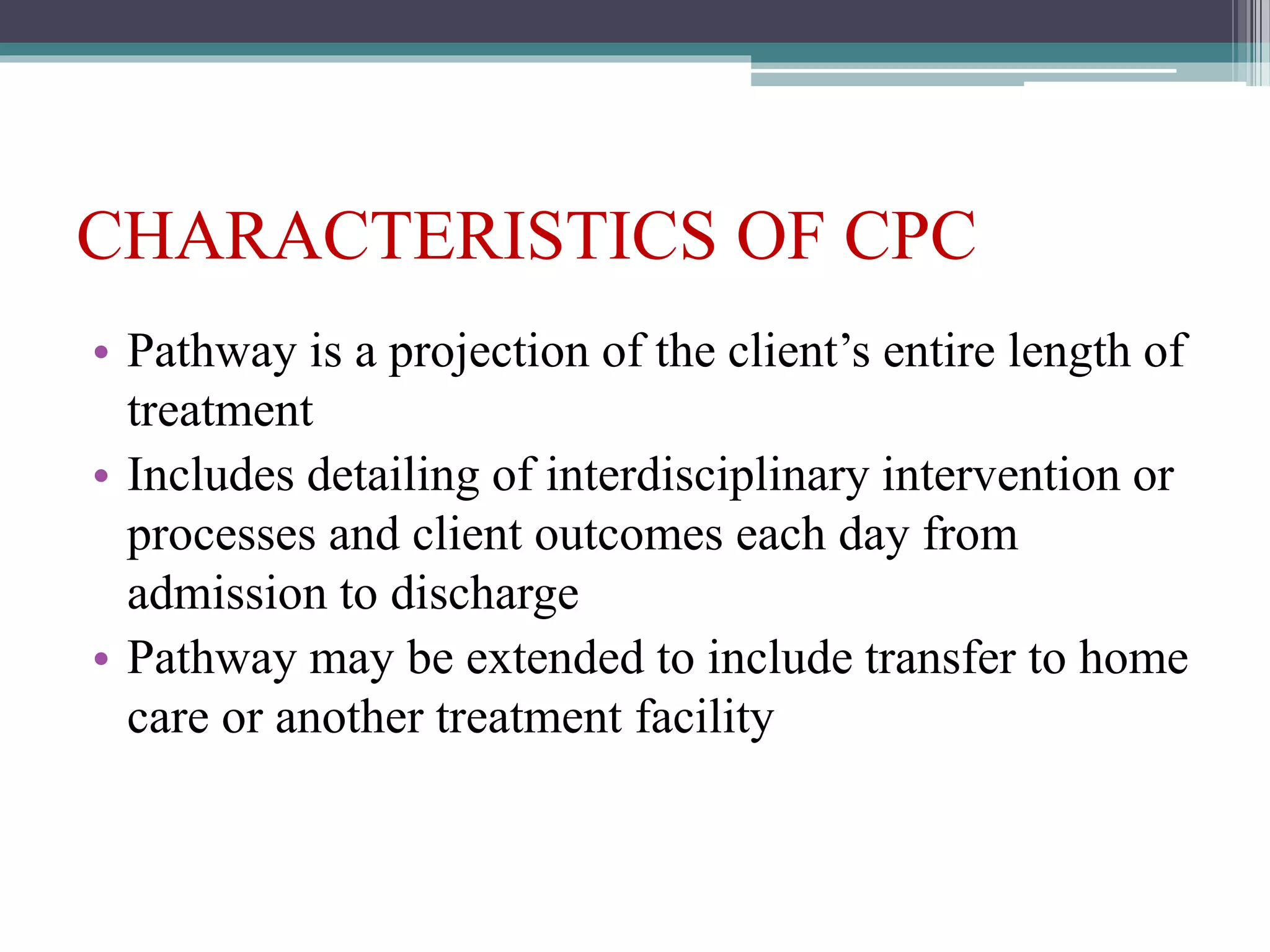 CHARACTERISTICS OF CPC

• Pathway is a projection of the client’s entire length of treatment
• Includes detailing of interdisciplinary intervention or processes and client outcomes each day from admission to discharge
• Pathway may be extended to include transfer to home care or another treatment facility